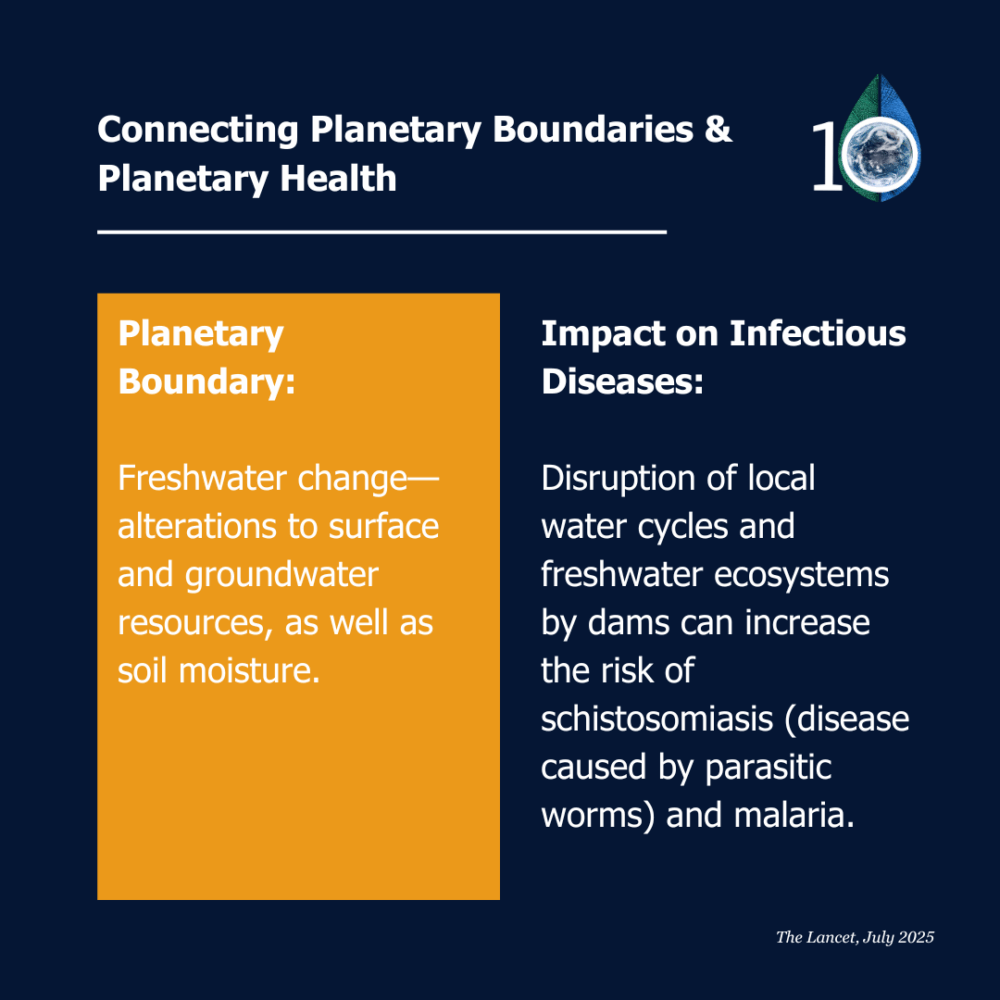 Connecting Planetary Boundaries & Planetary Health

10

Planetary Boundary:

Freshwater change—alterations to surface and groundwater resources, as well as soil moisture.

Impact on Infectious Diseases:

Disruption of local water cycles and freshwater ecosystems by dams can increase the risk of schistosomiasis (disease caused by parasitic worms) and malaria.

The Lancet, July 2025